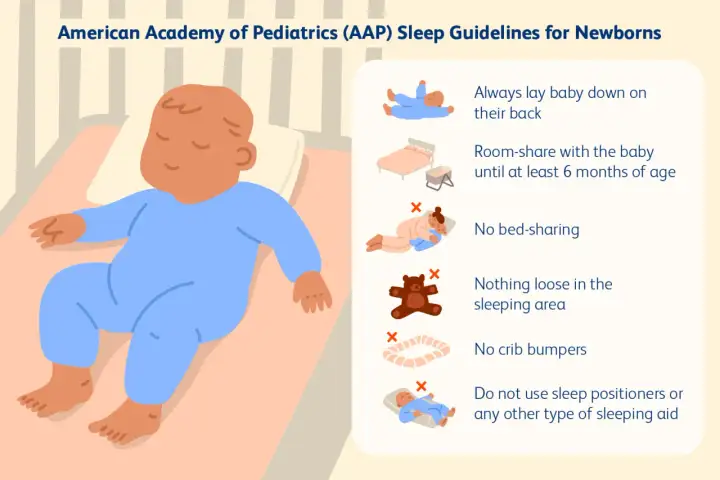 American Academy of Pediatrics (AAP) Sleep Guidelines for Newborns

Always lay baby down on their back

Room-share with the baby until at least 6 months of age

No bed-sharing

Nothing loose in the sleeping area

No crib bumpers

Do not use sleep positioners or any other type of sleeping aid